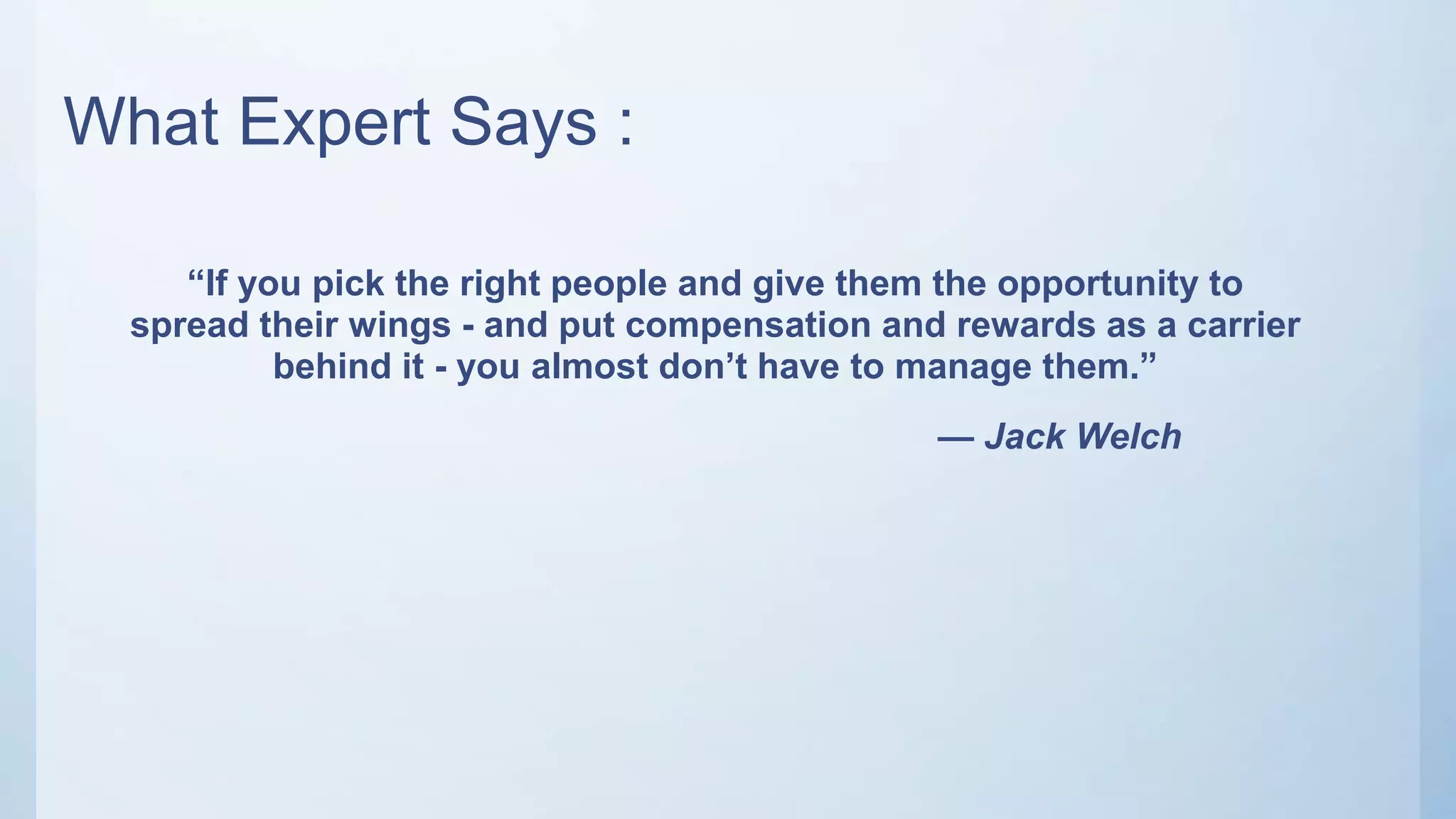 What Expert Says :

“If you pick the right people and give them the opportunity to spread their wings - and put compensation and rewards as a carrier behind it - you almost don’t have to manage them.”

— Jack Welch